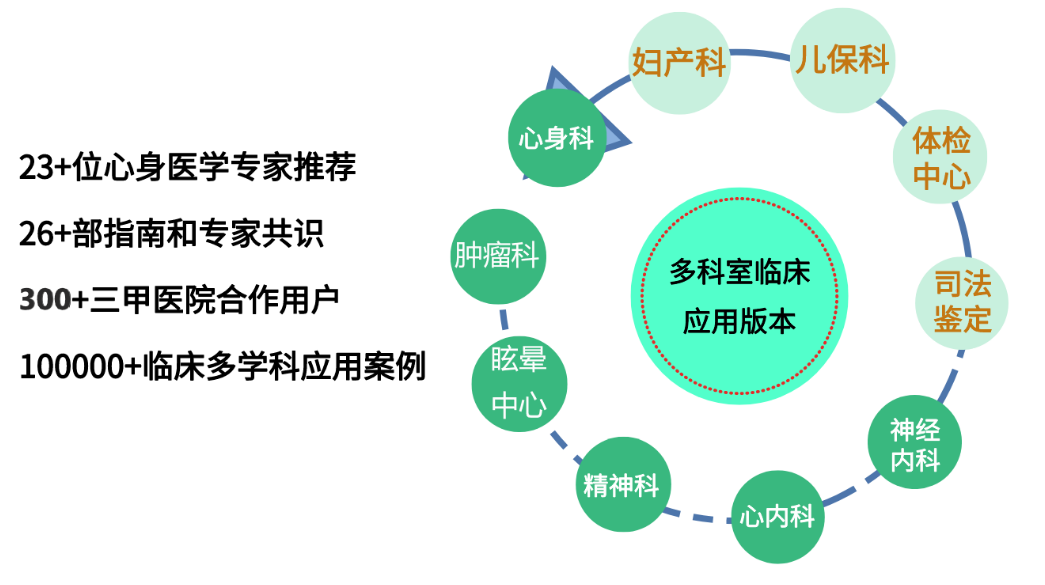 23+位心身医学专家推荐

26+部指南和专家共识

300+三甲医院合作用户

100000+临床多学科应用案例

多科室临床应用版本

心身科

妇产科

儿保科

体检中心

司法鉴定

神经内科

心内科

精神科

眩晕中心

肿瘤科